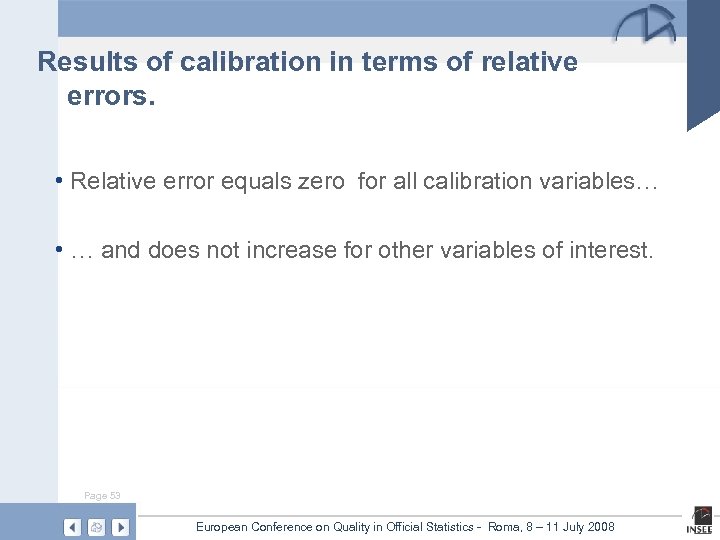 Results of calibration in terms of relative errors.

• Relative error equals zero for all calibration variables…

• … and does not increase for other variables of interest.

Page 53

European Conference on Quality in Official Statistics - Roma, 8 – 11 July 2008

INSEE